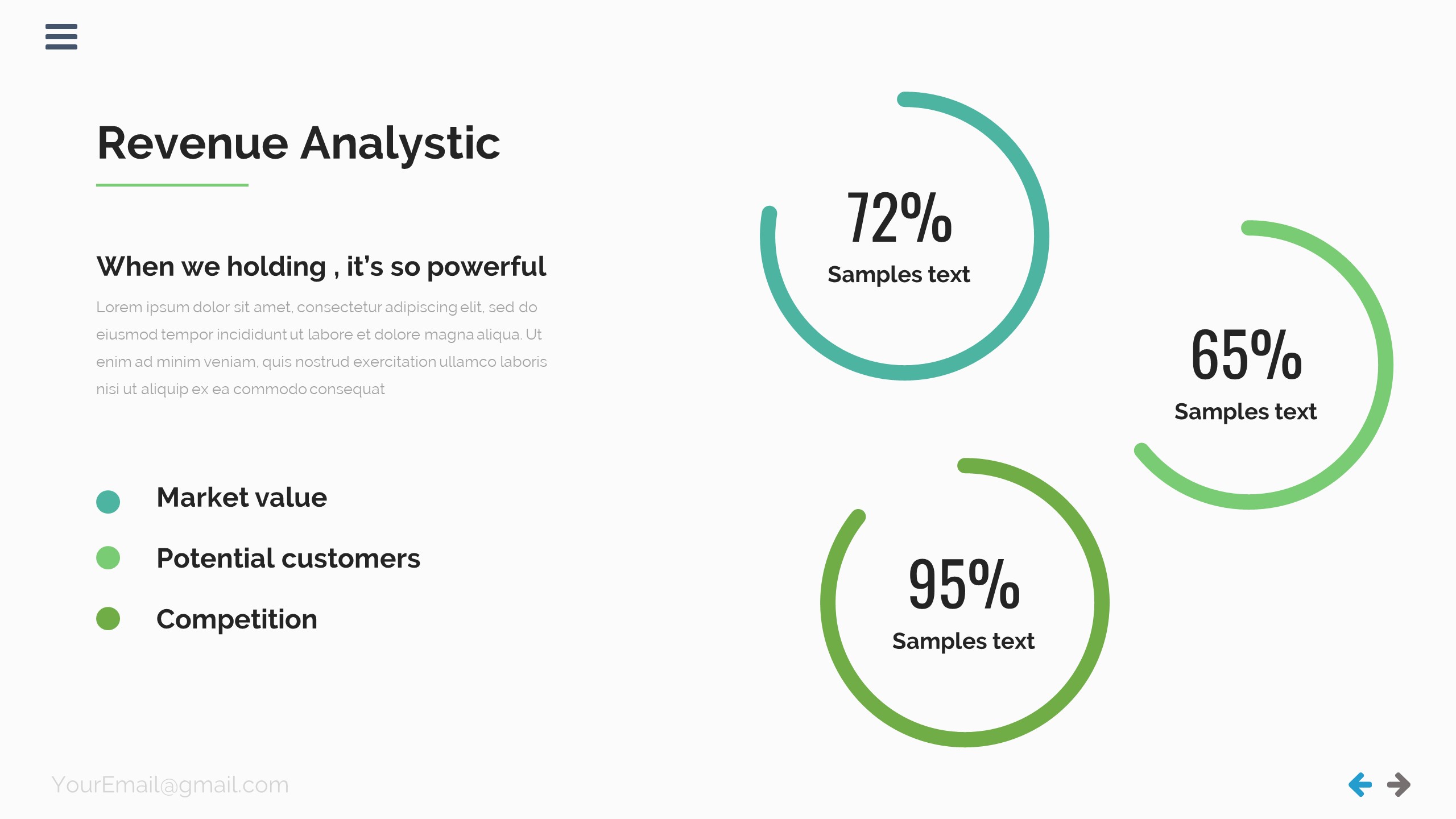 Revenue Analystic

When we holding , it's so powerful

Lorem ipsum dolor sit amet, consectetur adipiscing elit, sed do eiusmod tempor incididunt ut labore et dolore magna aliqua. Ut enim ad minim veniam, quis nostrud exercitation ullamco laboris nisi ut aliquip ex ea commodo consequat

Market value

Potential customers

Competition

72%
Samples text

65%
Samples text

95%
Samples text

YourEmail@gmail.com